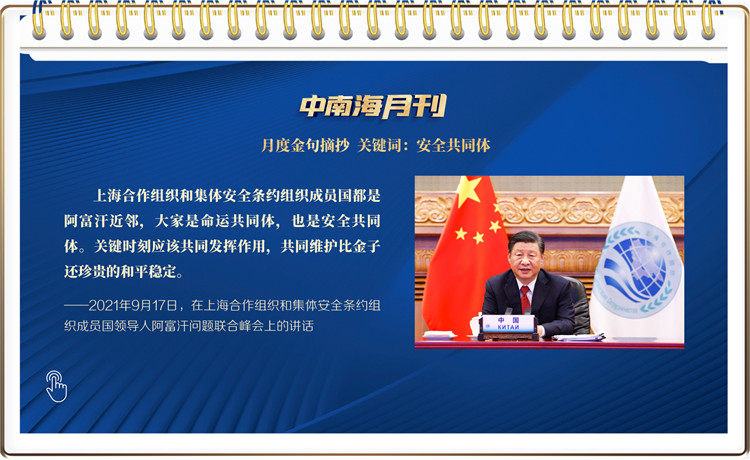 中南海月刊

月度金句摘抄 关键词：安全共同体

上海合作组织和集体安全条约组织成员国都是阿富汗近邻，大家是命运共同体，也是安全共同体。关键时刻应该共同发挥作用，共同维护比金子还珍贵的和平稳定。

——2021年9月17日，在上海合作组织和集体安全条约组织成员国领导人阿富汗问题联合峰会上的讲话

中国
КИТАЙ